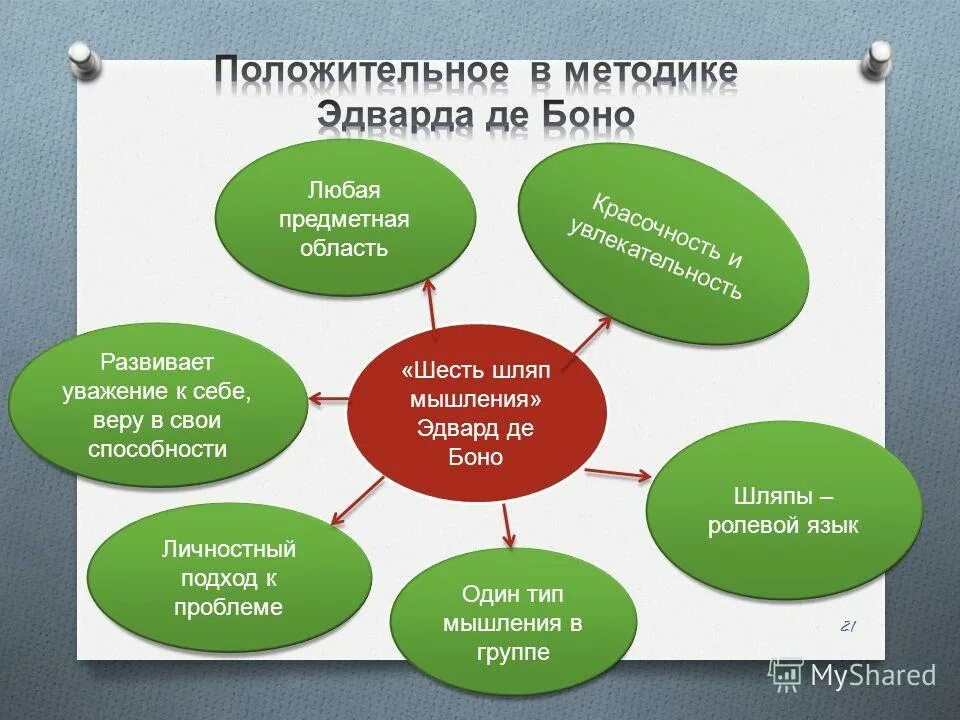 Положительное в методике Эдварда де Боно

Любая предметная область

Красочность и увлекательность

Развивает уважение к себе, веру в свои способности

«Шесть шляп мышления» Эдвард де Боно

Шляпы – ролевой язык

Личностный подход к проблеме

Один тип мышления в группе

21

MyShared